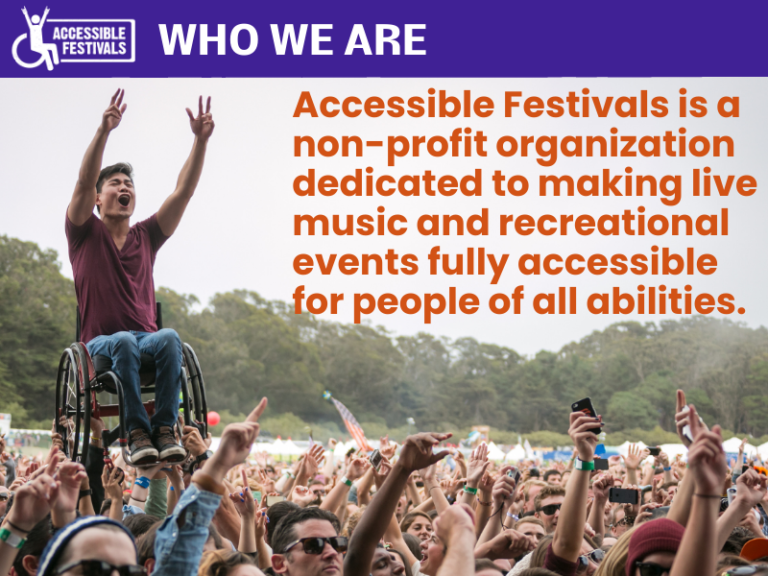 ACCESSIBLE FESTIVALS

WHO WE ARE

Accessible Festivals is a non-profit organization dedicated to making live music and recreational events fully accessible for people of all abilities.